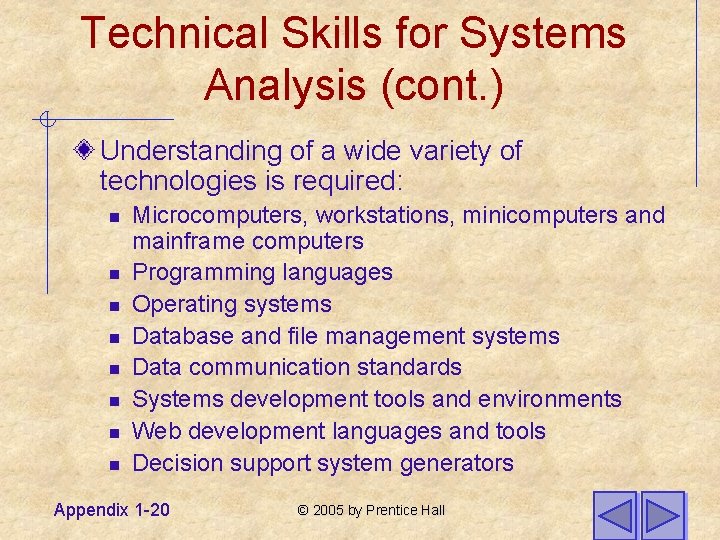 Technical Skills for Systems Analysis (cont.)

Understanding of a wide variety of technologies is required:

- Microcomputers, workstations, minicomputers and mainframe computers
- Programming languages
- Operating systems
- Database and file management systems
- Data communication standards
- Systems development tools and environments
- Web development languages and tools
- Decision support system generators

Appendix 1-20

© 2005 by Prentice Hall